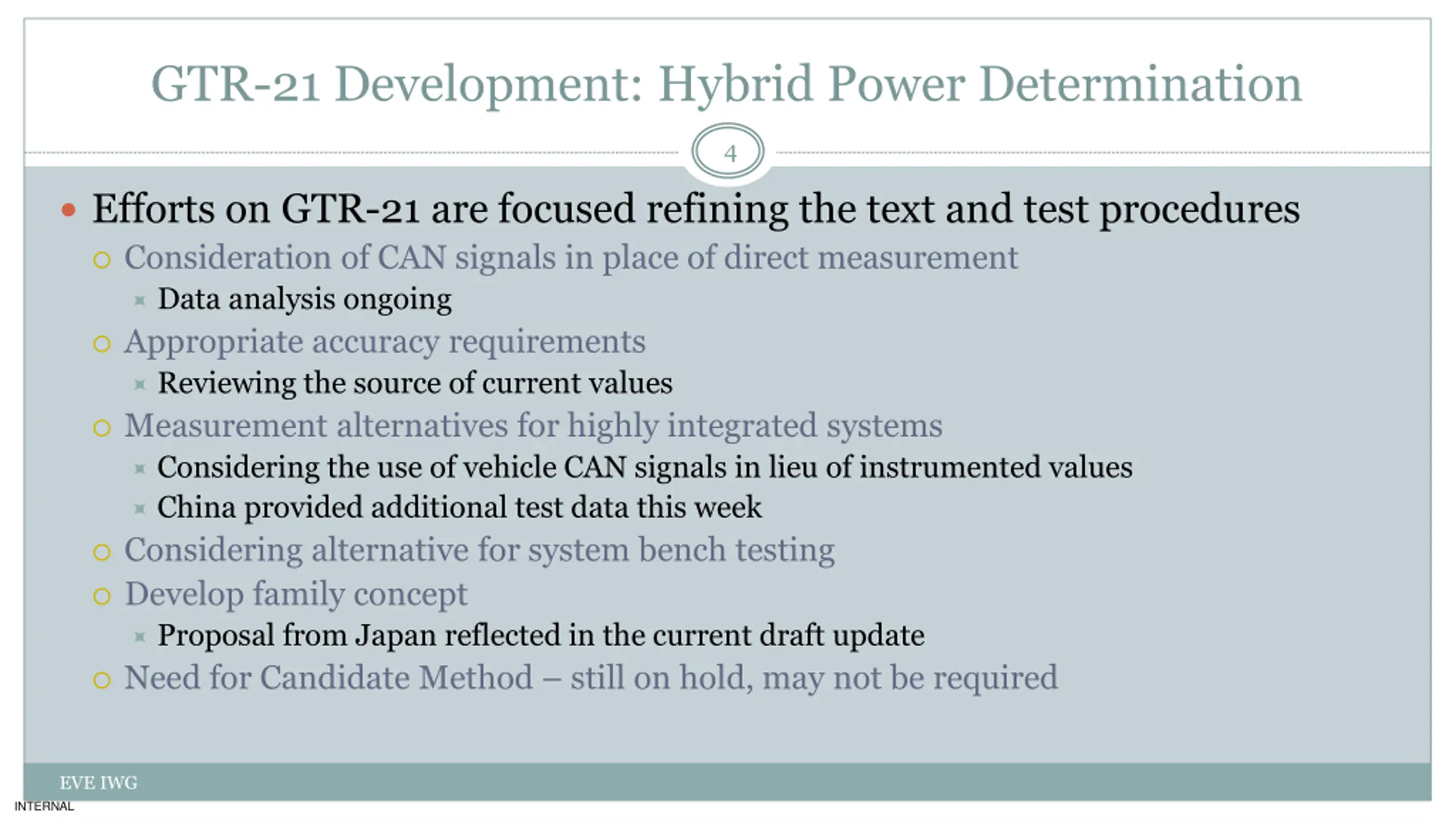 GTR-21 Development: Hybrid Power Determination

4

Efforts on GTR-21 are focused refining the text and test procedures

Consideration of CAN signals in place of direct measurement

Data analysis ongoing

Appropriate accuracy requirements

Reviewing the source of current values

Measurement alternatives for highly integrated systems

Considering the use of vehicle CAN signals in lieu of instrumented values

China provided additional test data this week

Considering alternative for system bench testing

Develop family concept

Proposal from Japan reflected in the current draft update

Need for Candidate Method – still on hold, may not be required

EVE IWG

INTERNAL